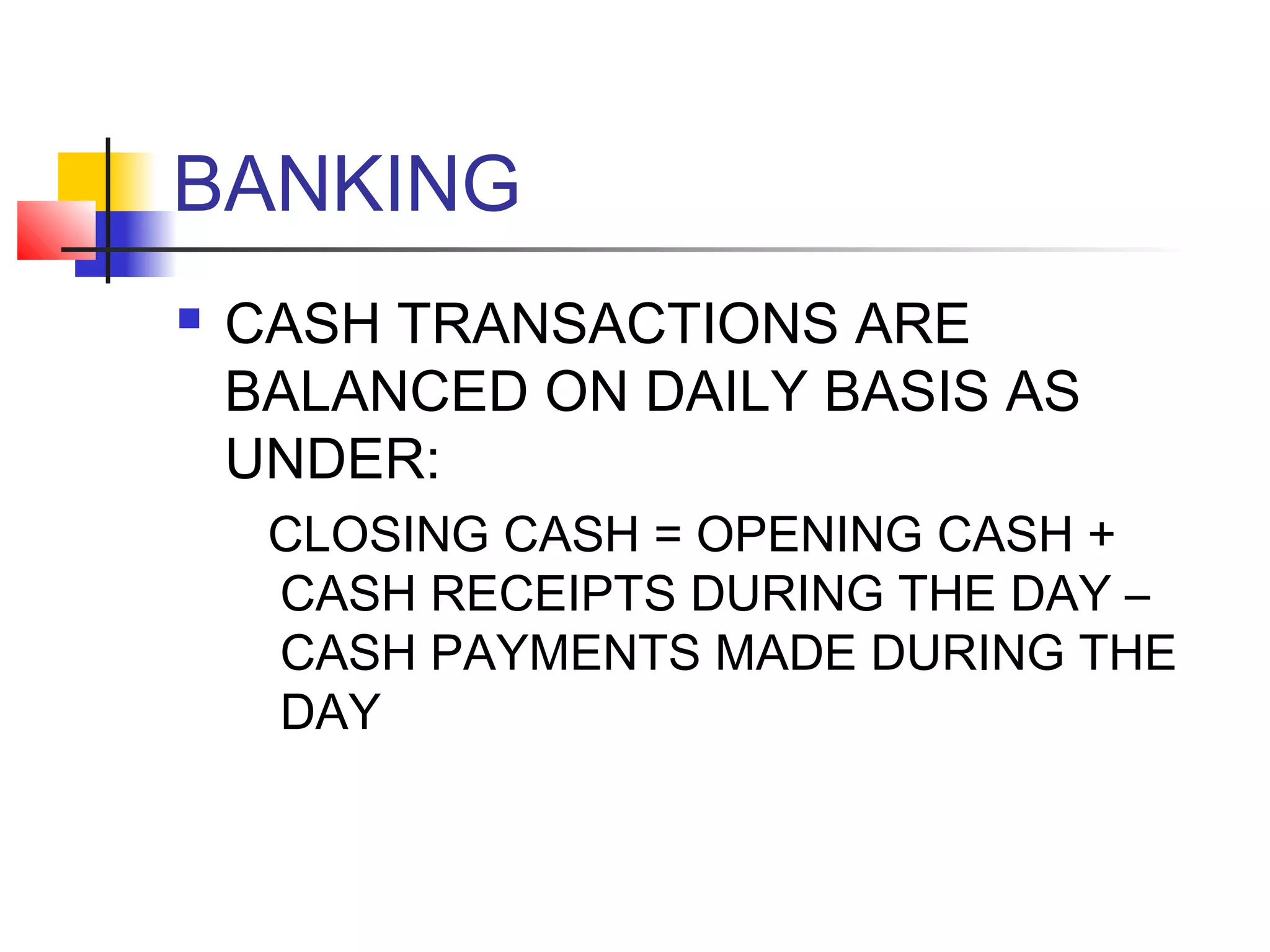 BANKING

CASH TRANSACTIONS ARE BALANCED ON DAILY BASIS AS UNDER:

CLOSING CASH = OPENING CASH + CASH RECEIPTS DURING THE DAY – CASH PAYMENTS MADE DURING THE DAY